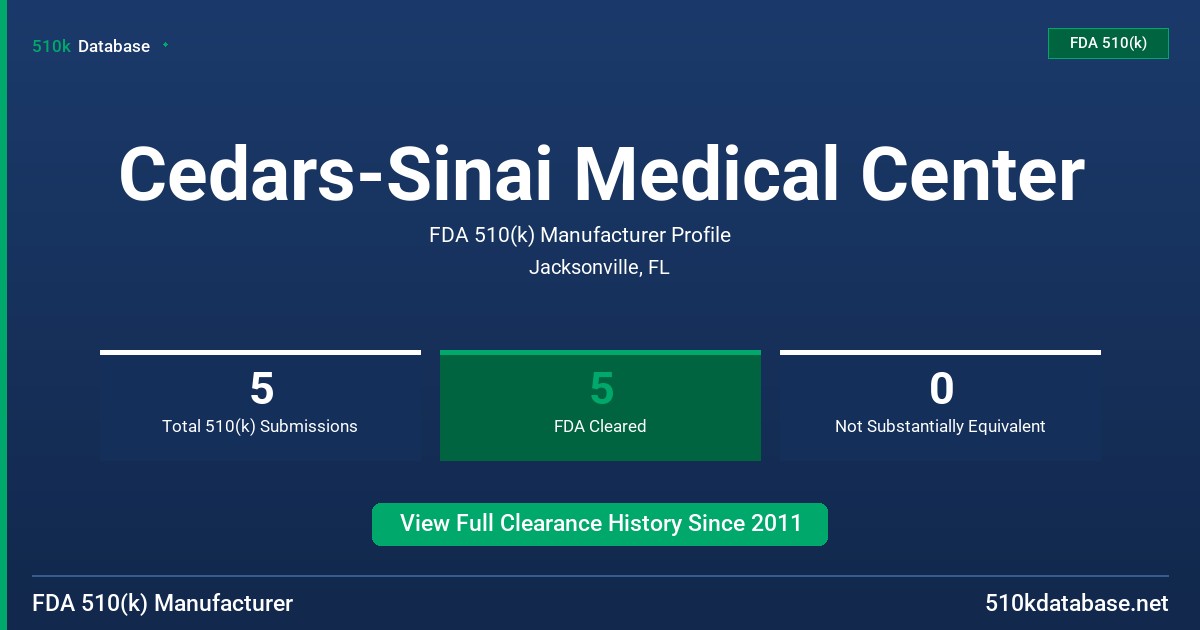 510k Database

FDA 510(k)

Cedars-Sinai Medical Center

FDA 510(k) Manufacturer Profile

Jacksonville, FL

5
Total 510(k) Submissions

5
FDA Cleared

0
Not Substantially Equivalent

View Full Clearance History Since 2011

FDA 510(k) Manufacturer

510kdatabase.net